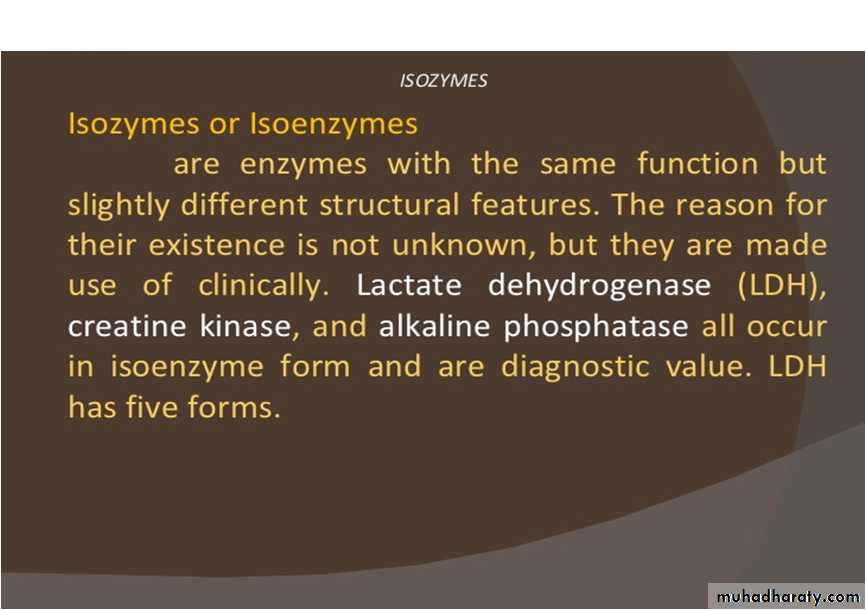 ISOZYMES

Isozymes or Isoenzymes

are enzymes with the same function but slightly different structural features. The reason for their existence is not unknown, but they are made use of clinically. Lactate dehydrogenase (LDH), creatine kinase, and alkaline phosphatase all occur in isoenzyme form and are diagnostic value. LDH has five forms.

muhadharaty.com